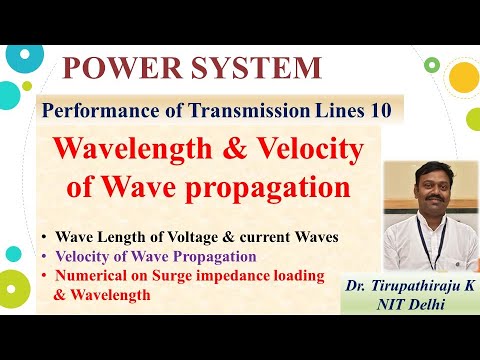 POWER SYSTEM

Performance of Transmission Lines 10

Wavelength & Velocity of Wave propagation

• Wave Length of Voltage & current Waves
• Velocity of Wave Propagation
• Numerical on Surge impedance loading & Wavelength

Dr. Tirupathiraju K
NIT Delhi